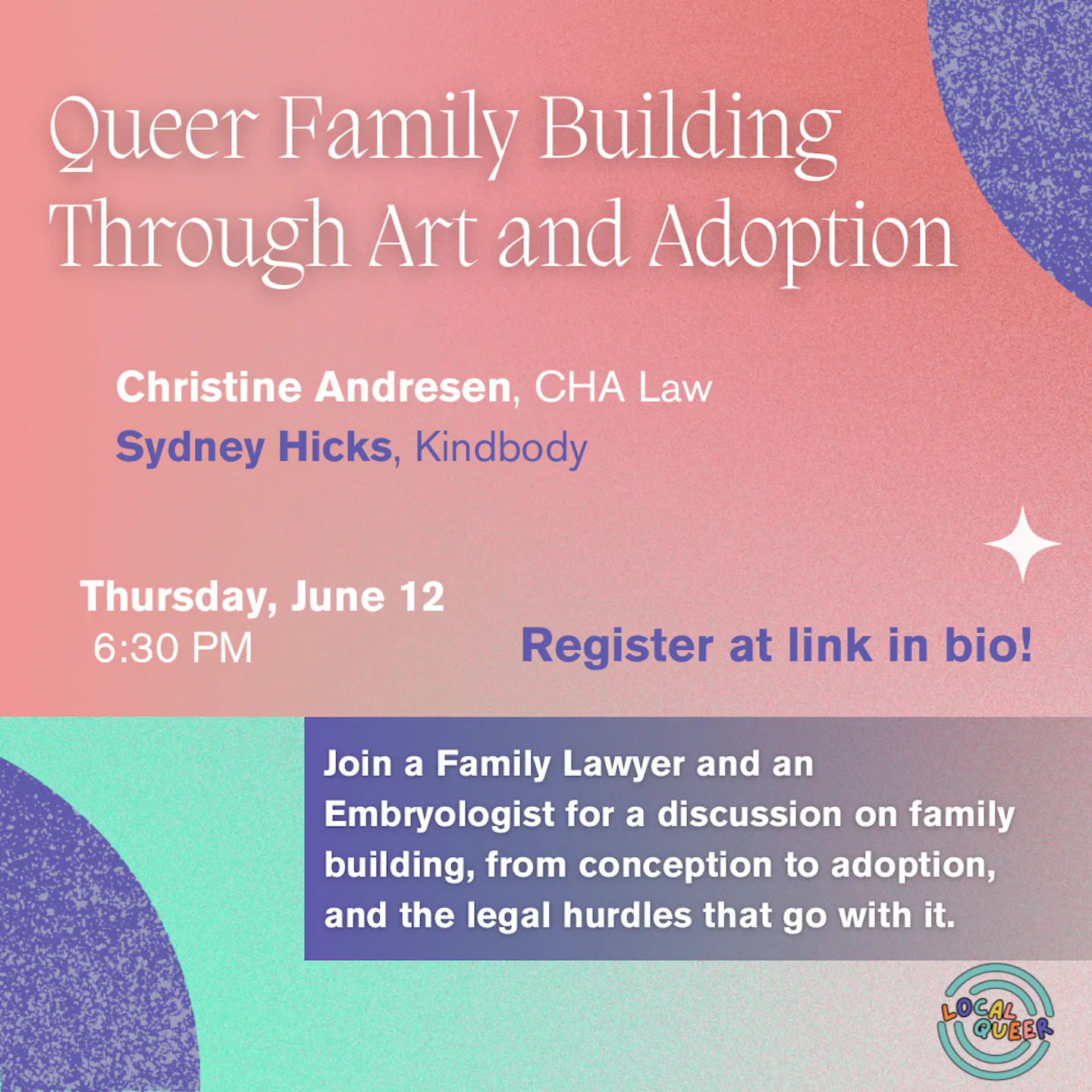 Queer Family Building Through Art and Adoption

Christine Andresen, CHA Law
Sydney Hicks, Kindbody

Thursday, June 12
6:30 PM

Register at link in bio!

Join a Family Lawyer and an Embryologist for a discussion on family building, from conception to adoption, and the legal hurdles that go with it.

LOCAL QUEER